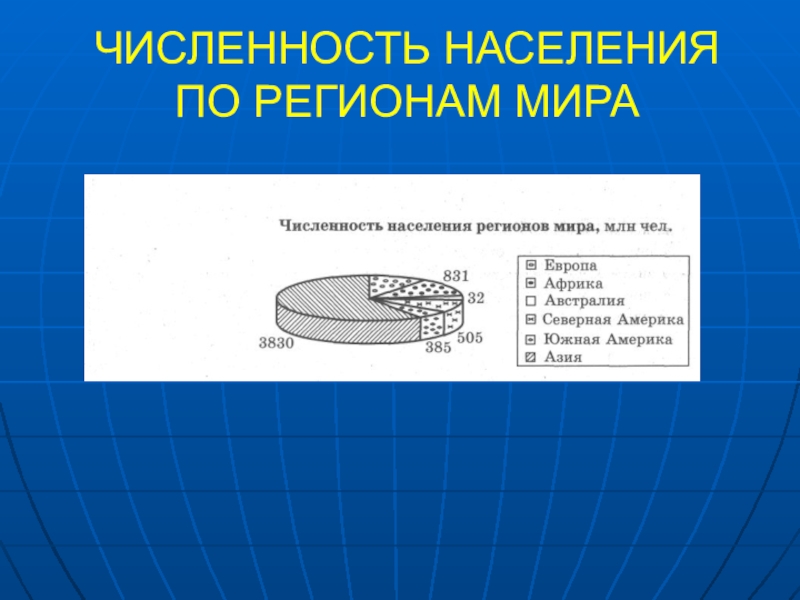 ЧИСЛЕННОСТЬ НАСЕЛЕНИЯ ПО РЕГИОНАМ МИРА

Численность населения регионов мира, млн чел.

831
32
505
385
3830

Европа
Африка
Австралия
Северная Америка
Южная Америка
Азия